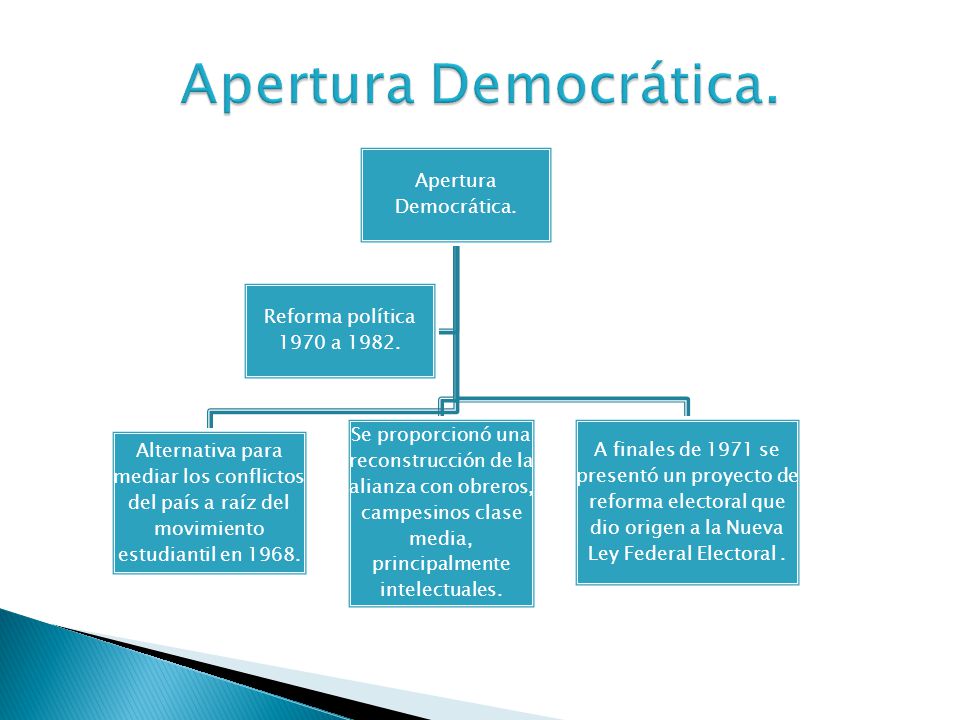 Apertura Democrática.

Apertura Democrática.

Reforma política 1970 a 1982.

Alternativa para mediar los conflictos del país a raíz del movimiento estudiantil en 1968.

Se proporcionó una reconstrucción de la alianza con obreros, campesinos clase media, principalmente intelectuales.

A finales de 1971 se presentó un proyecto de reforma electoral que dio origen a la Nueva Ley Federal Electoral .